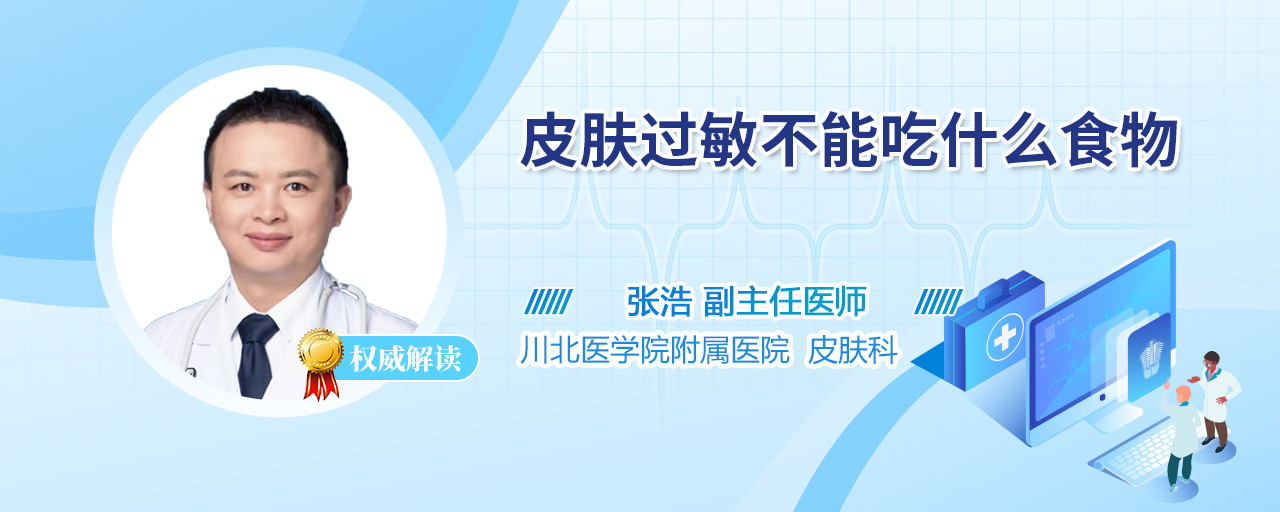 皮肤过敏不能吃什么食物

张浩 副主任医师

川北医学院附属医院 皮肤科

权威解读